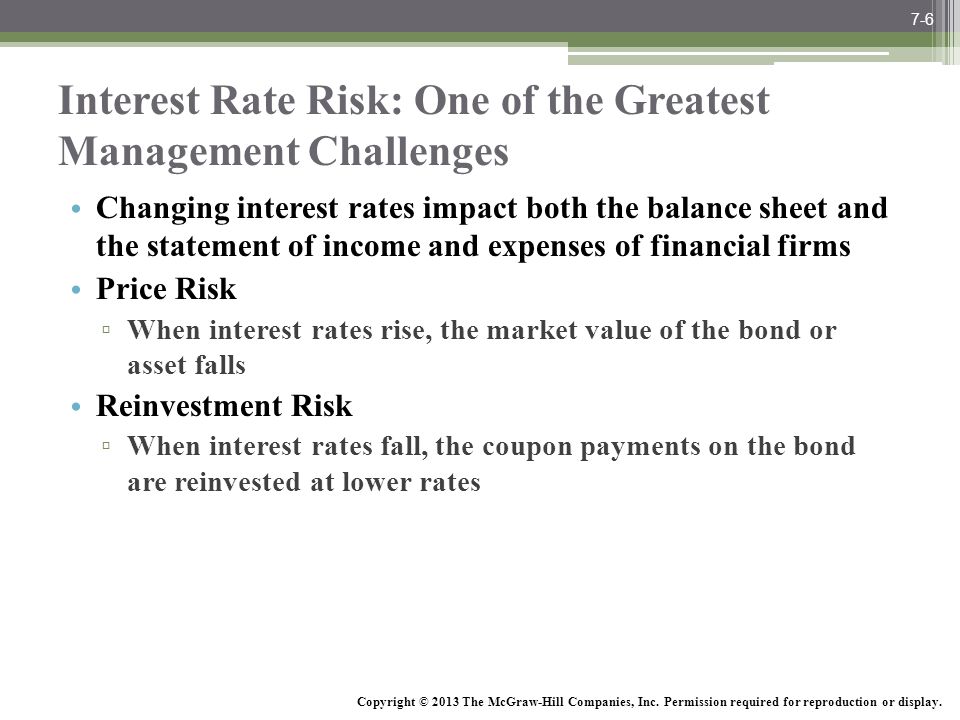 7-6

Interest Rate Risk: One of the Greatest Management Challenges

• Changing interest rates impact both the balance sheet and the statement of income and expenses of financial firms
• Price Risk
▫ When interest rates rise, the market value of the bond or asset falls
• Reinvestment Risk
▫ When interest rates fall, the coupon payments on the bond are reinvested at lower rates

Copyright © 2013 The McGraw-Hill Companies, Inc. Permission required for reproduction or display.